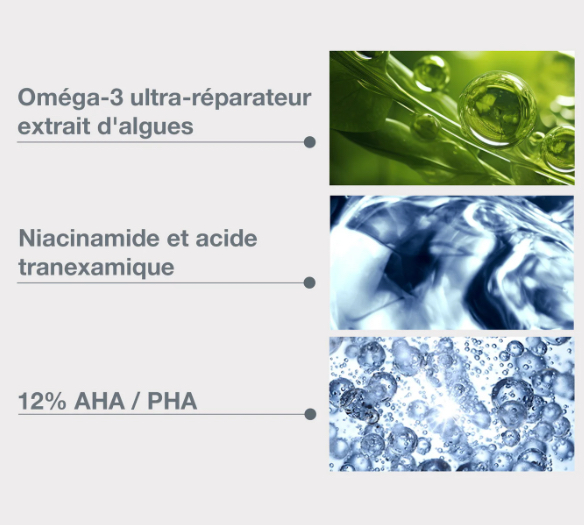 Oméga-3 ultra-réparateur extrait d'algues

Niacinamide et acide tranexamique

12% AHA / PHA